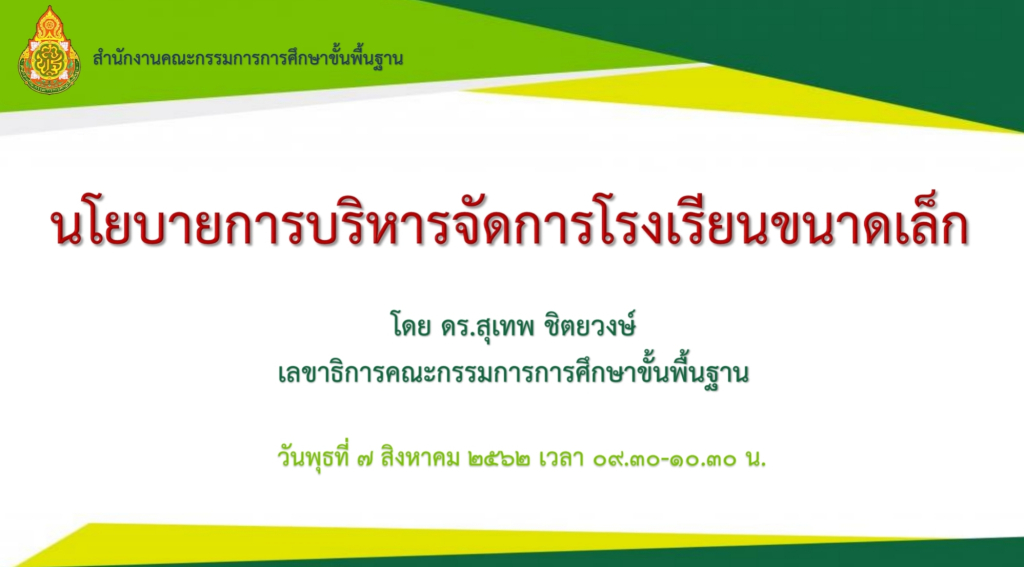 สำนักงานคณะกรรมการการศึกษาขั้นพื้นฐาน

นโยบายการบริหารจัดการโรงเรียนขนาดเล็ก

โดย ดร.สุเทพ ชิตยวงษ์
เลขาธิการคณะกรรมการการศึกษาขั้นพื้นฐาน

วันพุธที่ ๗ สิงหาคม ๒๕๖๒ เวลา ๐๙.๓๐-๑๐.๓๐ น.